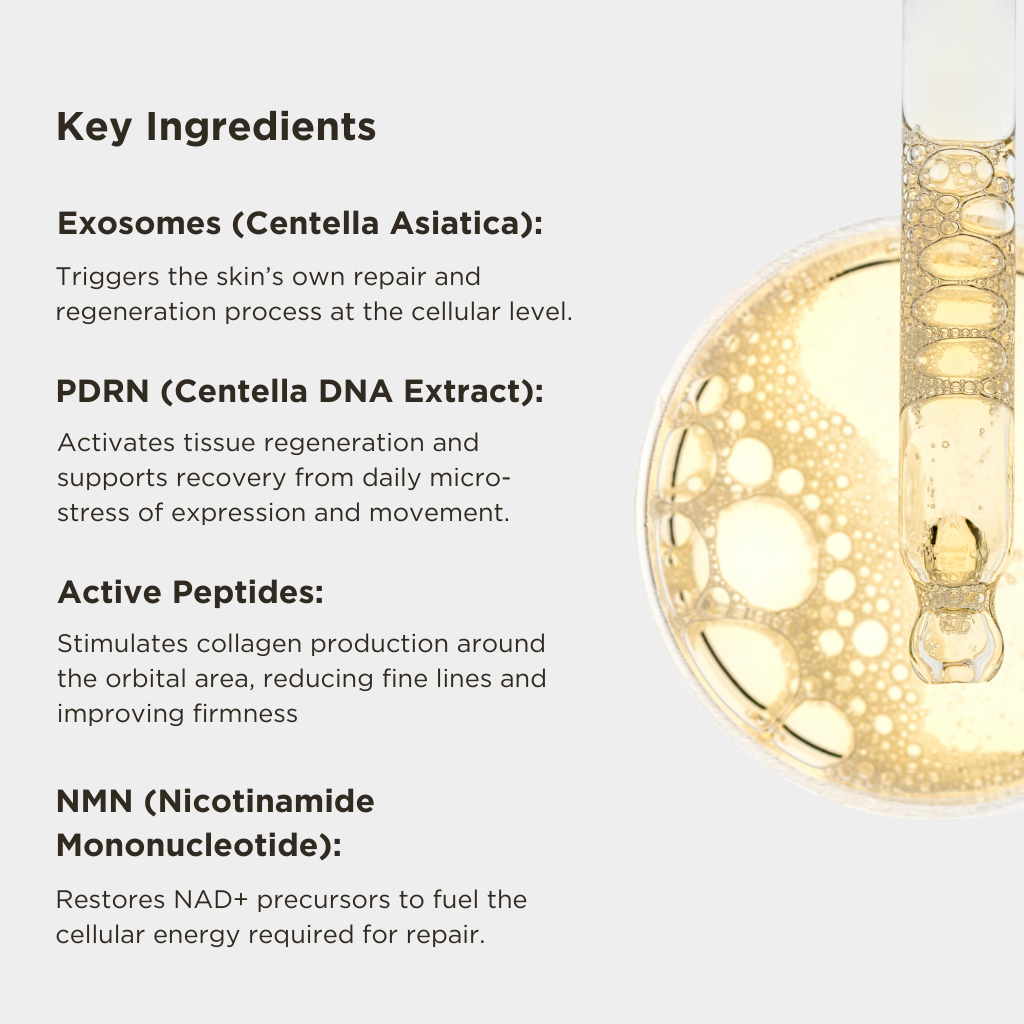 Key Ingredients

Exosomes (Centella Asiatica):

Triggers the skin's own repair and regeneration process at the cellular level.

PDRN (Centella DNA Extract):

Activates tissue regeneration and supports recovery from daily micro-stress of expression and movement.

Active Peptides:

Stimulates collagen production around the orbital area, reducing fine lines and improving firmness

NMN (Nicotinamide Mononucleotide):

Restores NAD+ precursors to fuel the cellular energy required for repair.